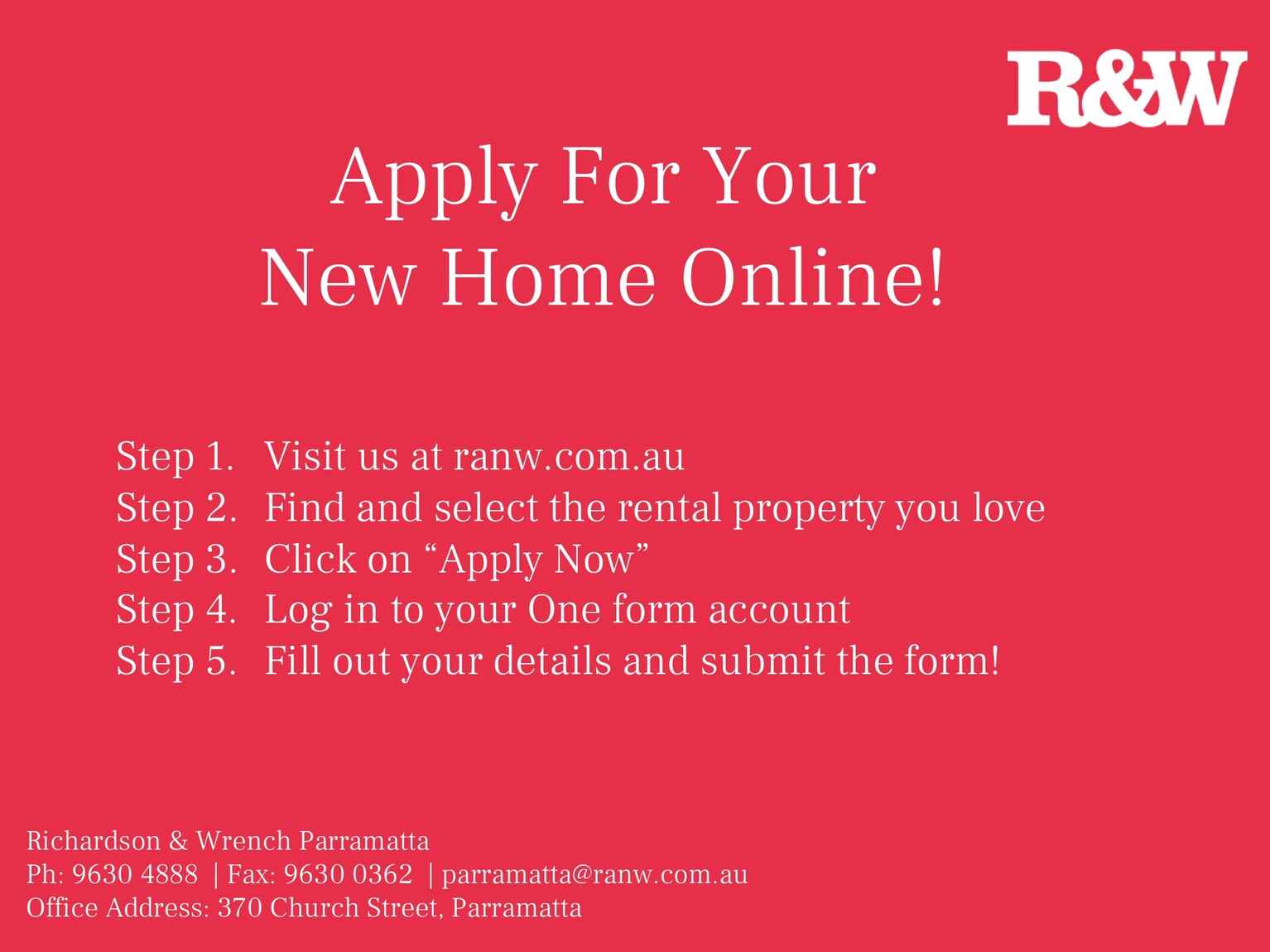 R&W

Apply For Your
New Home Online!

Step 1. Visit us at ranw.com.au
Step 2. Find and select the rental property you love
Step 3. Click on “Apply Now”
Step 4. Log in to your One form account
Step 5. Fill out your details and submit the form!

Richardson & Wrench Parramatta
Ph: 9630 4888 | Fax: 9630 0362 | parramatta@ranw.com.au
Office Address: 370 Church Street, Parramatta